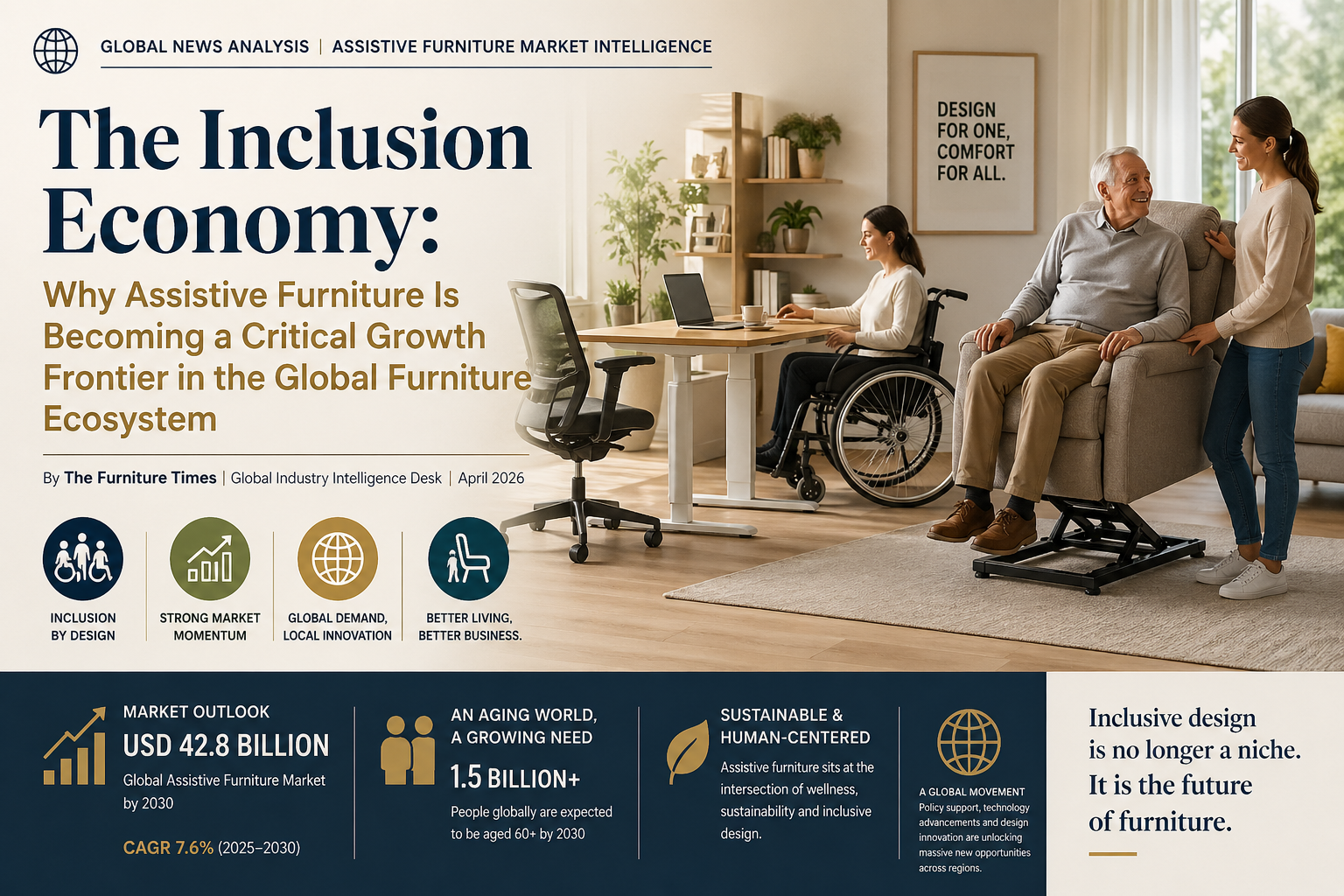 GLOBAL NEWS ANALYSIS | ASSISTIVE FURNITURE MARKET INTELLIGENCE

The Inclusion Economy:

Why Assistive Furniture Is Becoming a Critical Growth Frontier in the Global Furniture Ecosystem

By The Furniture Times | Global Industry Intelligence Desk | April 2026

DESIGN FOR ONE, COMFORT FOR ALL.

INCLUSION BY DESIGN

STRONG MARKET MOMENTUM

GLOBAL DEMAND, LOCAL INNOVATION

BETTER LIVING, BETTER BUSINESS.

MARKET OUTLOOK
USD 42.8 BILLION
Global Assistive Furniture Market by 2030
CAGR 7.6% (2025–2030)

AN AGING WORLD, A GROWING NEED
1.5 BILLION+
People globally are expected to be aged 60+ by 2030

SUSTAINABLE & HUMAN-CENTERED
Assistive furniture sits at the intersection of wellness, sustainability and inclusive design.

A GLOBAL MOVEMENT
Policy support, technology advancements and design innovation are unlocking massive new opportunities across regions.

Inclusive design is no longer a niche. It is the future of furniture.